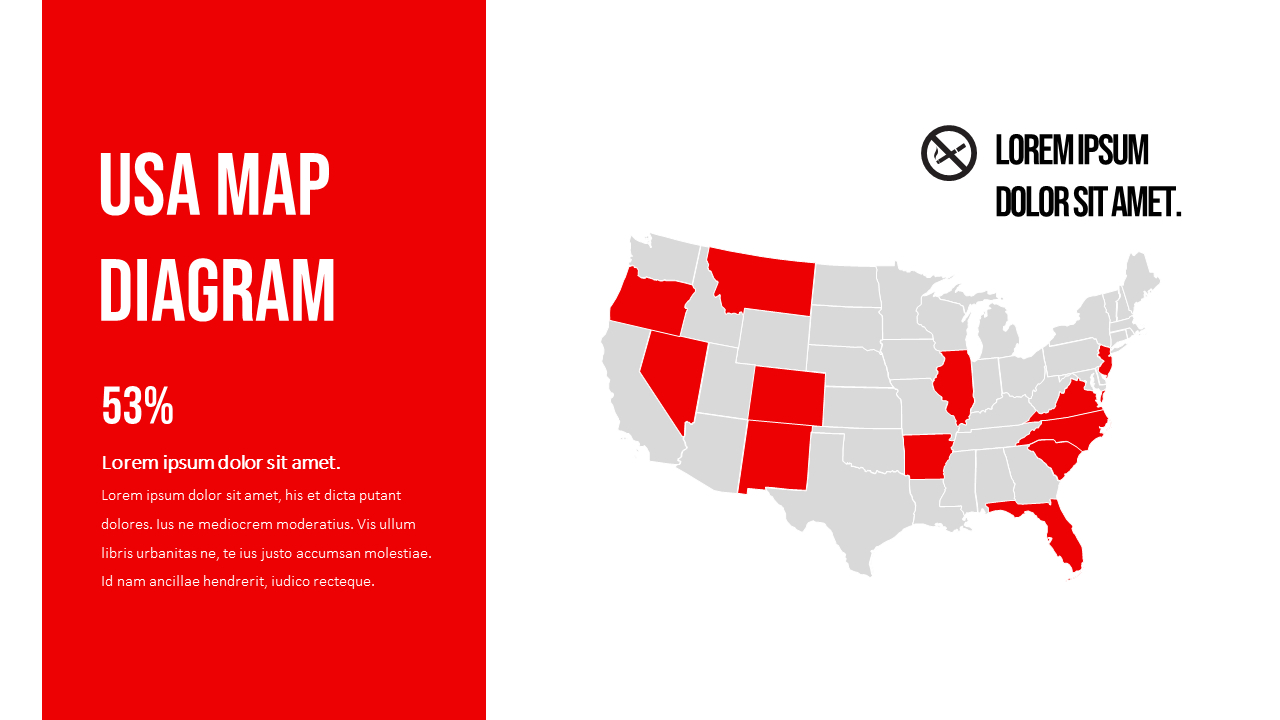 USA MAP DIAGRAM

53%

Lorem ipsum dolor sit amet.

Lorem ipsum dolor sit amet, his et dicta putant dolores. Ius ne mediocrem moderatius. Vis ullum libris urbanitas ne, te ius justo accumsan molestiae. Id nam ancillae hendrerit, iudico recteque.

LOREM IPSUM DOLOR SIT AMET.